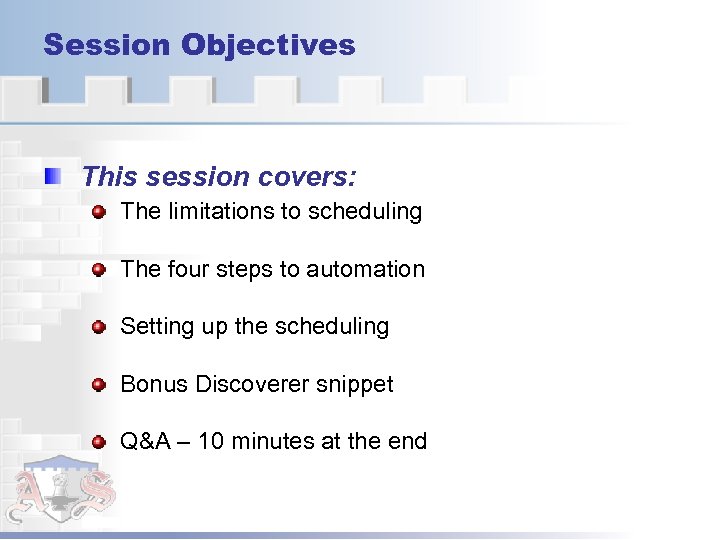 Session Objectives

This session covers:

The limitations to scheduling

The four steps to automation

Setting up the scheduling

Bonus Discoverer snippet

Q&A – 10 minutes at the end

A S